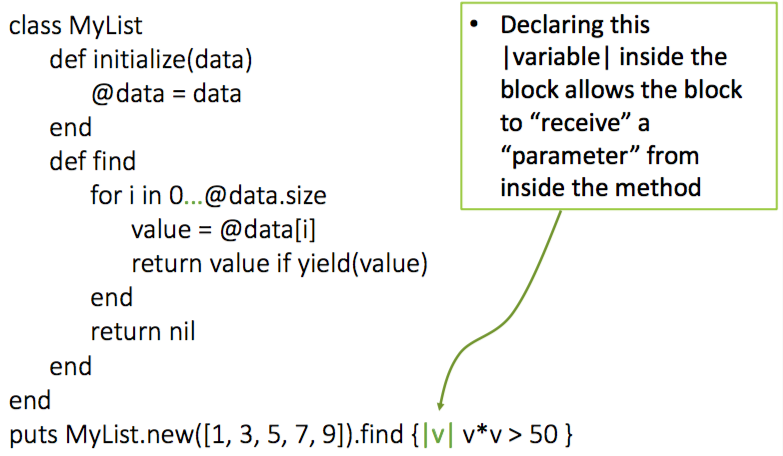 class MyList
def initialize(data)
@data = data
end
def find
for i in 0...@data.size
value = @data[i]
return value if yield(value)
end
return nil
end
end
puts MyList.new([1, 3, 5, 7, 9]).find {|v| v*v > 50 }

• Declaring this |variable| inside the block allows the block to “receive” a “parameter” from inside the method